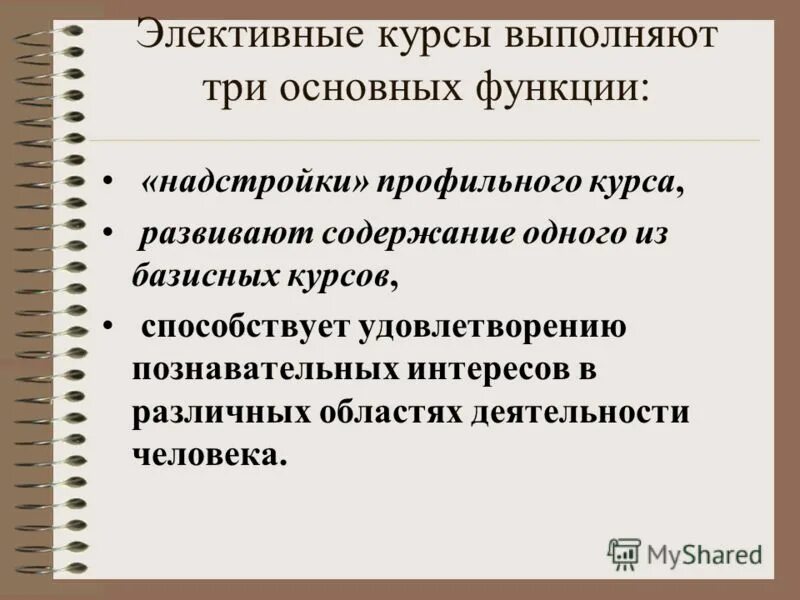 Элективные курсы выполняют три основных функции:

• «надстройки» профильного курса,

• развивают содержание одного из базисных курсов,

• способствует удовлетворению познавательных интересов в различных областях деятельности человека.

MyShared